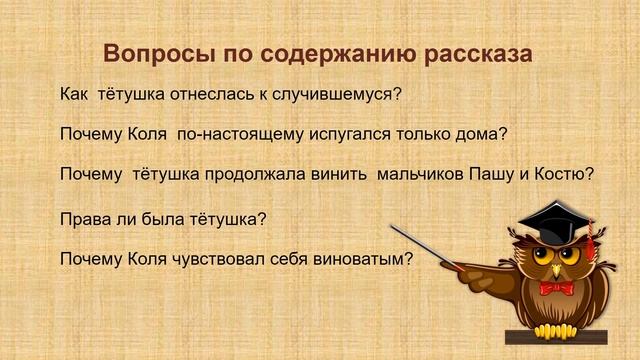 Вопросы по содержанию рассказа

Как тётушка отнеслась к случившемуся?

Почему Коля по-настоящему испугался только дома?

Почему тётушка продолжала винить мальчиков Пашу и Костю?

Права ли была тётушка?

Почему Коля чувствовал себя виноватым?